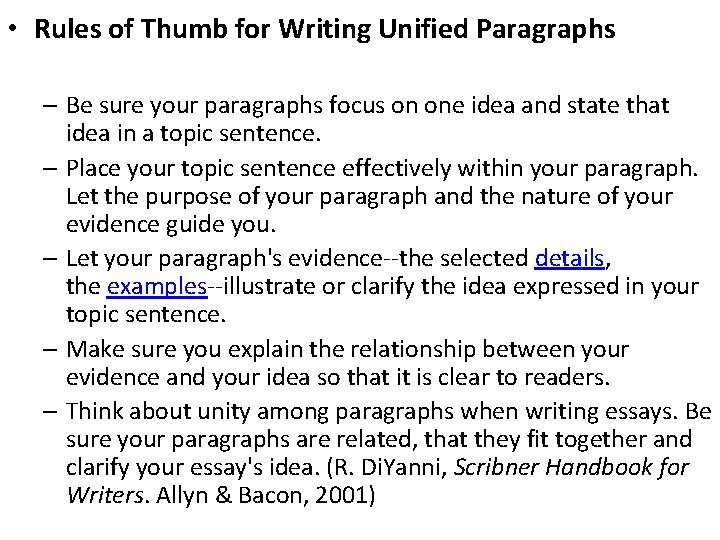 • Rules of Thumb for Writing Unified Paragraphs

– Be sure your paragraphs focus on one idea and state that idea in a topic sentence.

– Place your topic sentence effectively within your paragraph. Let the purpose of your paragraph and the nature of your evidence guide you.

– Let your paragraph's evidence--the selected details, the examples--illustrate or clarify the idea expressed in your topic sentence.

– Make sure you explain the relationship between your evidence and your idea so that it is clear to readers.

– Think about unity among paragraphs when writing essays. Be sure your paragraphs are related, that they fit together and clarify your essay's idea. (R. DiYanni, Scribner Handbook for Writers. Allyn & Bacon, 2001)